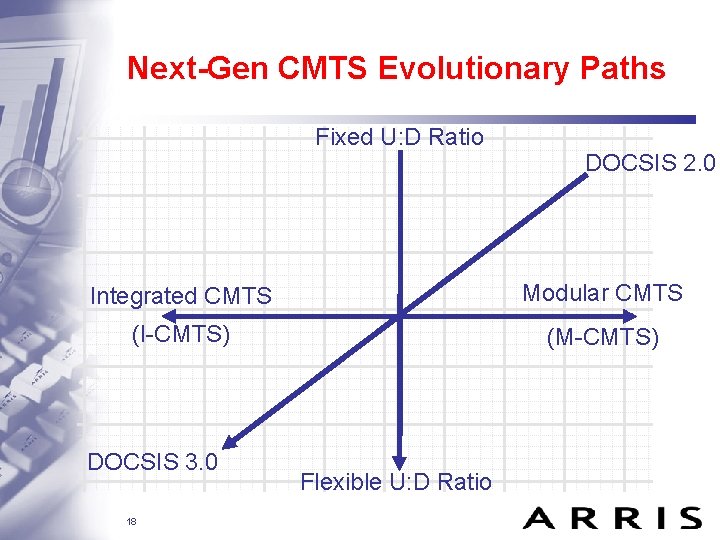 Next-Gen CMTS Evolutionary Paths

Fixed U:D Ratio

DOCSIS 2.0

Integrated CMTS
(I-CMTS)

Modular CMTS
(M-CMTS)

DOCSIS 3.0

Flexible U:D Ratio

18

ARRIS